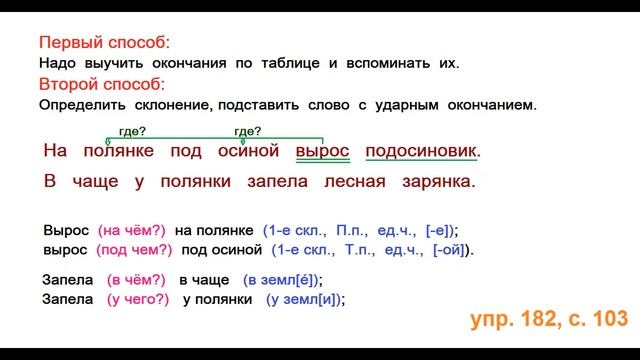 Первый способ:
Надо выучить окончания по таблице и вспоминать их.
Второй способ:
Определить склонение, подставить слово с ударным окончанием.

где? где?
На полянке под осиной вырос подосиновик.
В чаще у полянки запела лесная зарянка.

Вырос (на чём?) на полянке (1-е скл., П.п., ед.ч., [-е]);
вырос (под чем?) под осиной (1-е скл., Т.п., ед.ч., [-ой]).

Запела (в чём?) в чаще (в земл[é]);
Запела (у чего?) у полянки (у земл[и]);

упр. 182, с. 103